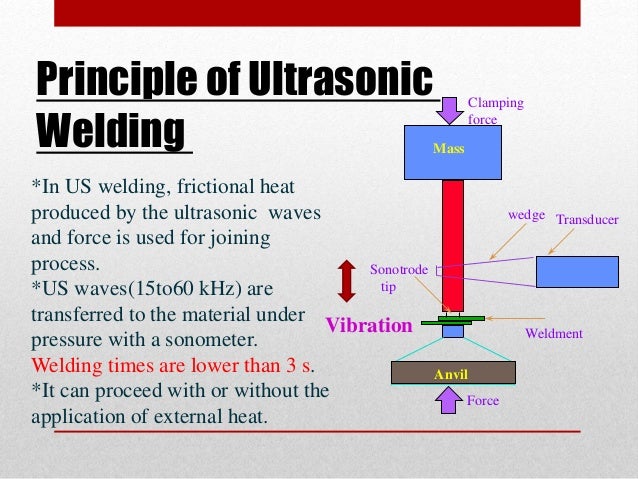 Principle of Ultrasonic Welding

*In US welding, frictional heat produced by the ultrasonic waves and force is used for joining process.
*US waves(15to60 kHz) are transferred to the material under pressure with a sonometer.
Welding times are lower than 3 s.
*It can proceed with or without the application of external heat.

Clamping force
Mass
wedge
Transducer
Sonotrode tip
Vibration
Weldment
Anvil
Force